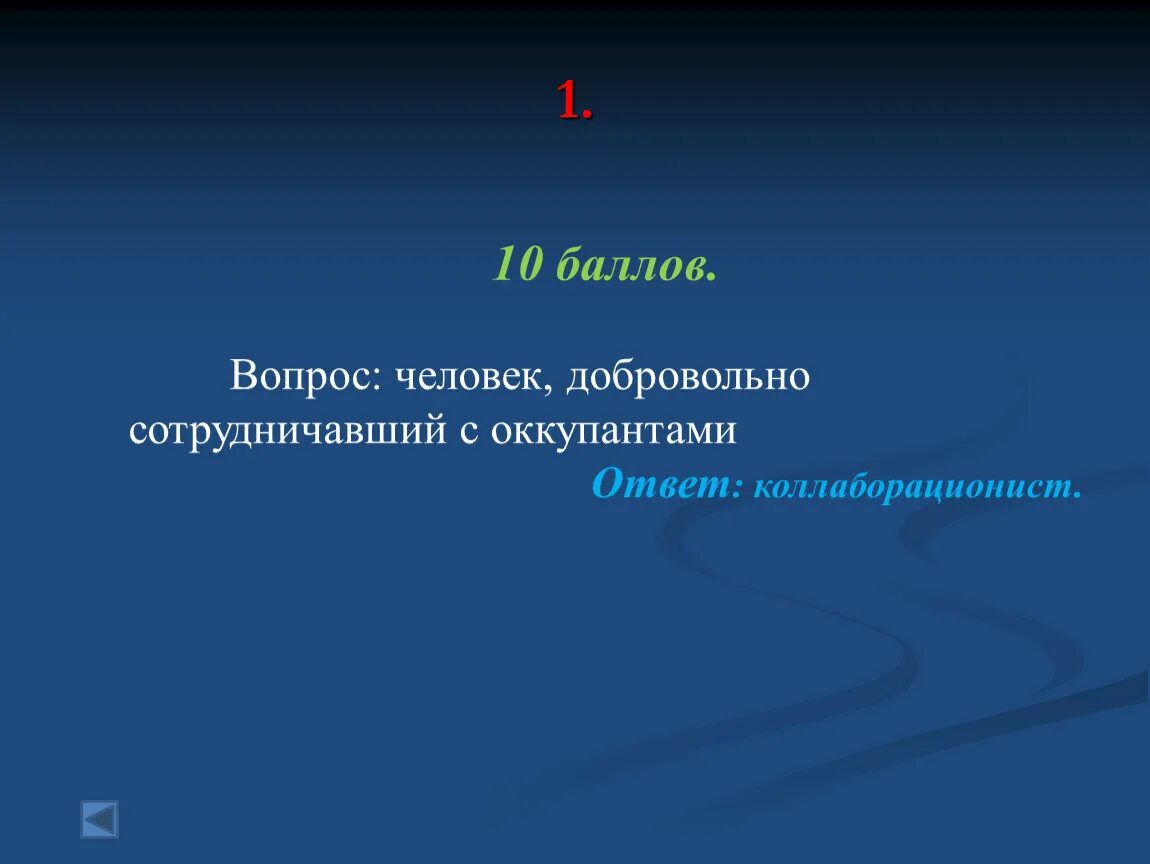 1.

10 баллов.

Вопрос: человек, добровольно сотрудничавший с оккупантами

Ответ: коллаборационист.